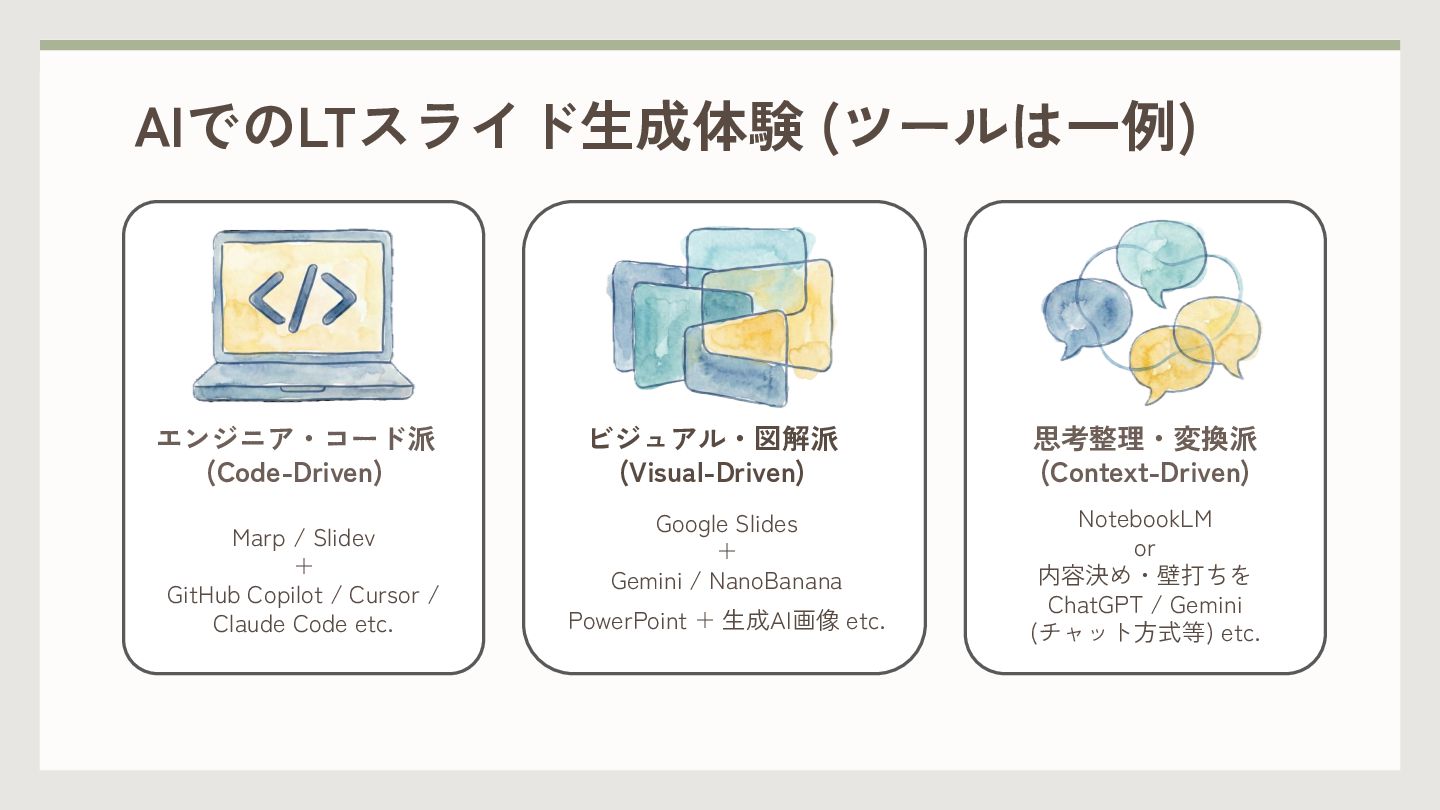 AIでのLTスライド生成体験 (ツールは一例)

エンジニア・コード派
(Code-Driven)

Marp / Slidev
+
GitHub Copilot / Cursor / Claude Code etc.

ビジュアル・図解派
(Visual-Driven)

Google Slides
+
Gemini / NanoBanana
PowerPoint + 生成AI画像 etc.

思考整理・変換派
(Context-Driven)

NotebookLM
or
内容決め・壁打ちを
ChatGPT / Gemini
(チャット方式等) etc.